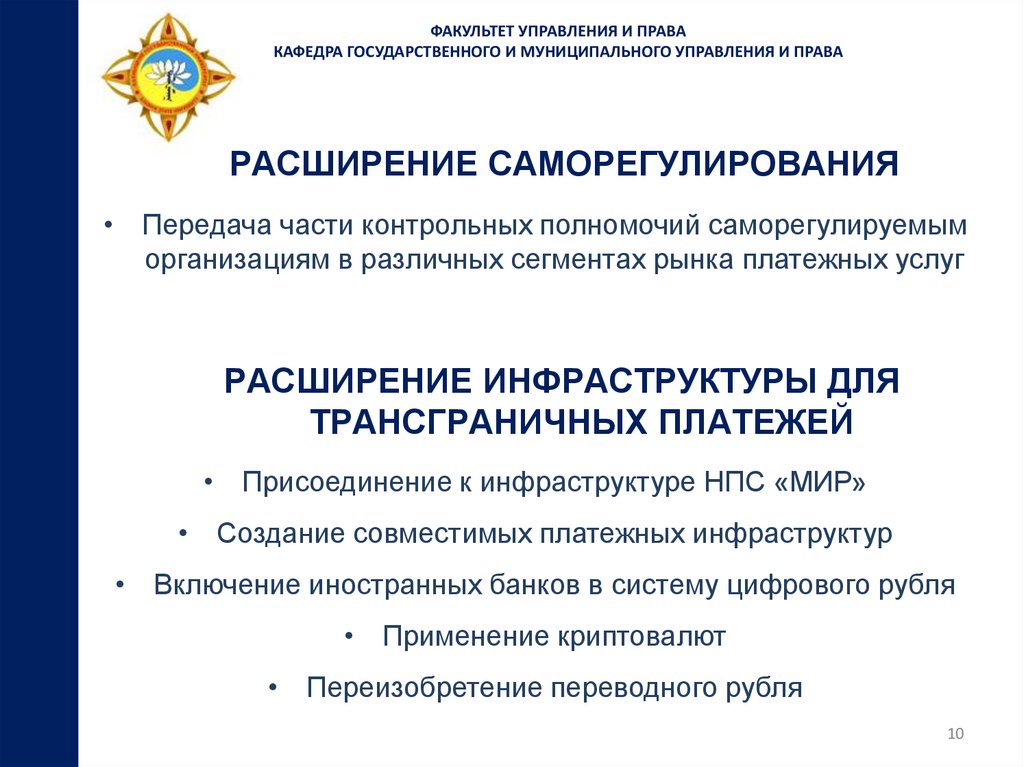 ФАКУЛЬТЕТ УПРАВЛЕНИЯ И ПРАВА
КАФЕДРА ГОСУДАРСТВЕННОГО И МУНИЦИПАЛЬНОГО УПРАВЛЕНИЯ И ПРАВА

РАСШИРЕНИЕ САМОРЕГУЛИРОВАНИЯ

• Передача части контрольных полномочий саморегулируемым организациям в различных сегментах рынка платежных услуг

РАСШИРЕНИЕ ИНФРАСТРУКТУРЫ ДЛЯ ТРАНСГРАНИЧНЫХ ПЛАТЕЖЕЙ

• Присоединение к инфраструктуре НПС «МИР»
• Создание совместимых платежных инфраструктур
• Включение иностранных банков в систему цифрового рубля
• Применение криптовалют
• Переизобретение переводного рубля

10